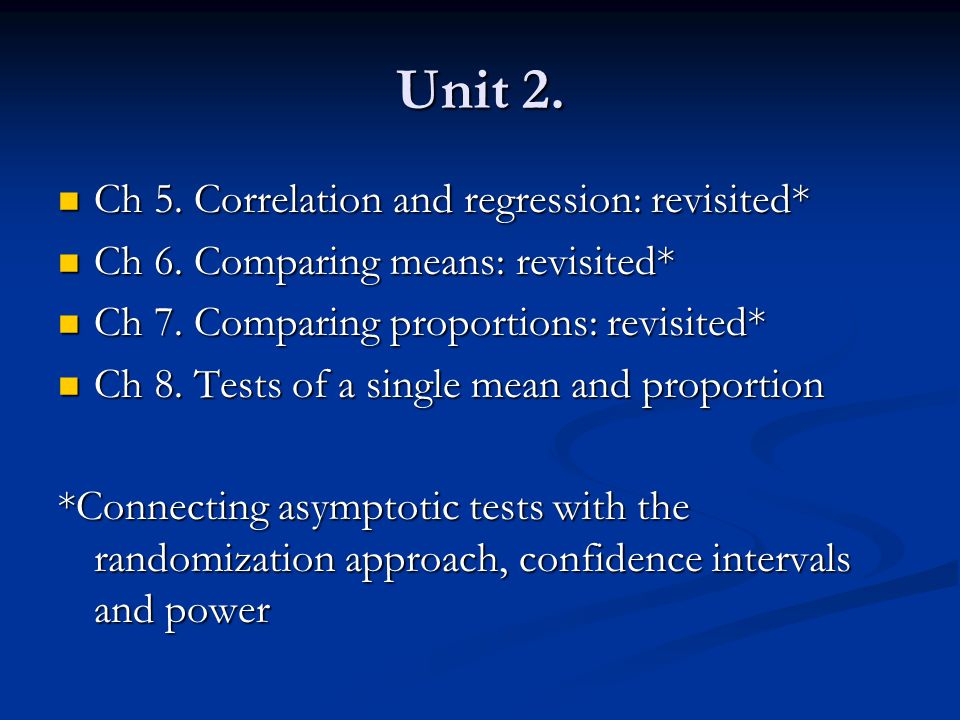 Unit 2.

- Ch 5. Correlation and regression: revisited*
- Ch 6. Comparing means: revisited*
- Ch 7. Comparing proportions: revisited*
- Ch 8. Tests of a single mean and proportion

*Connecting asymptotic tests with the randomization approach, confidence intervals and power